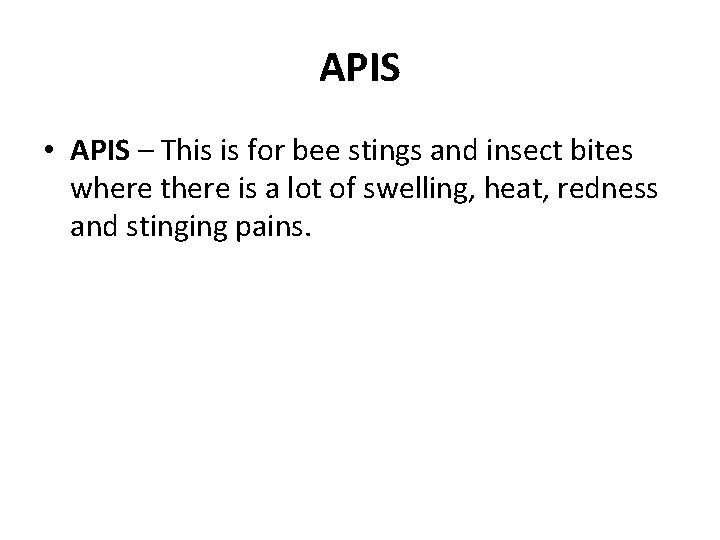 APIS

• APIS – This is for bee stings and insect bites where there is a lot of swelling, heat, redness and stinging pains.